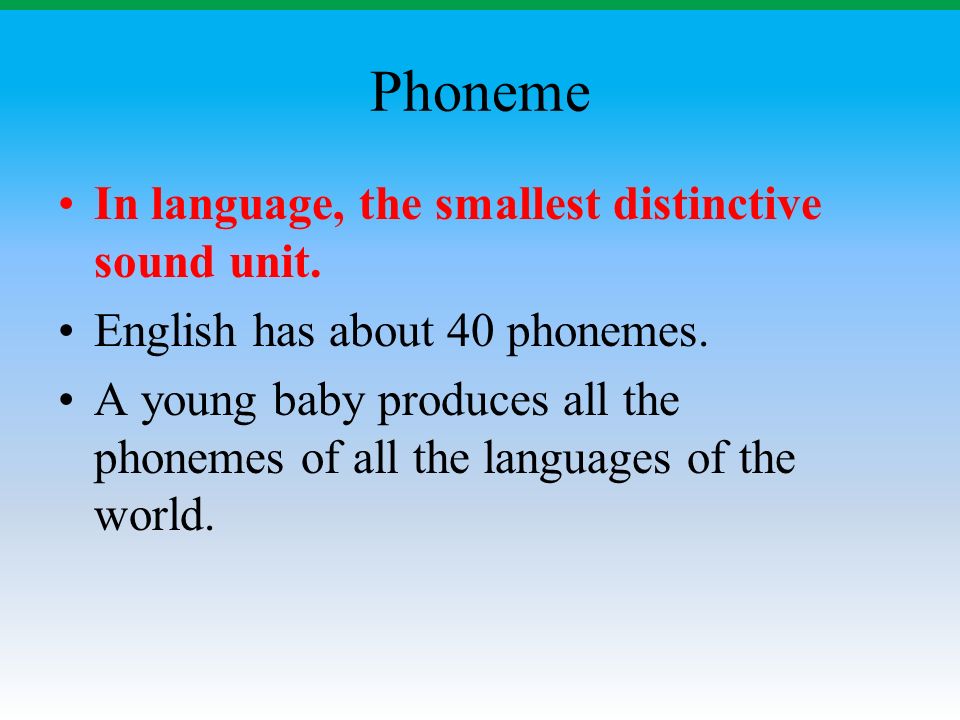 Phoneme

• In language, the smallest distinctive sound unit.
• English has about 40 phonemes.
• A young baby produces all the phonemes of all the languages of the world.